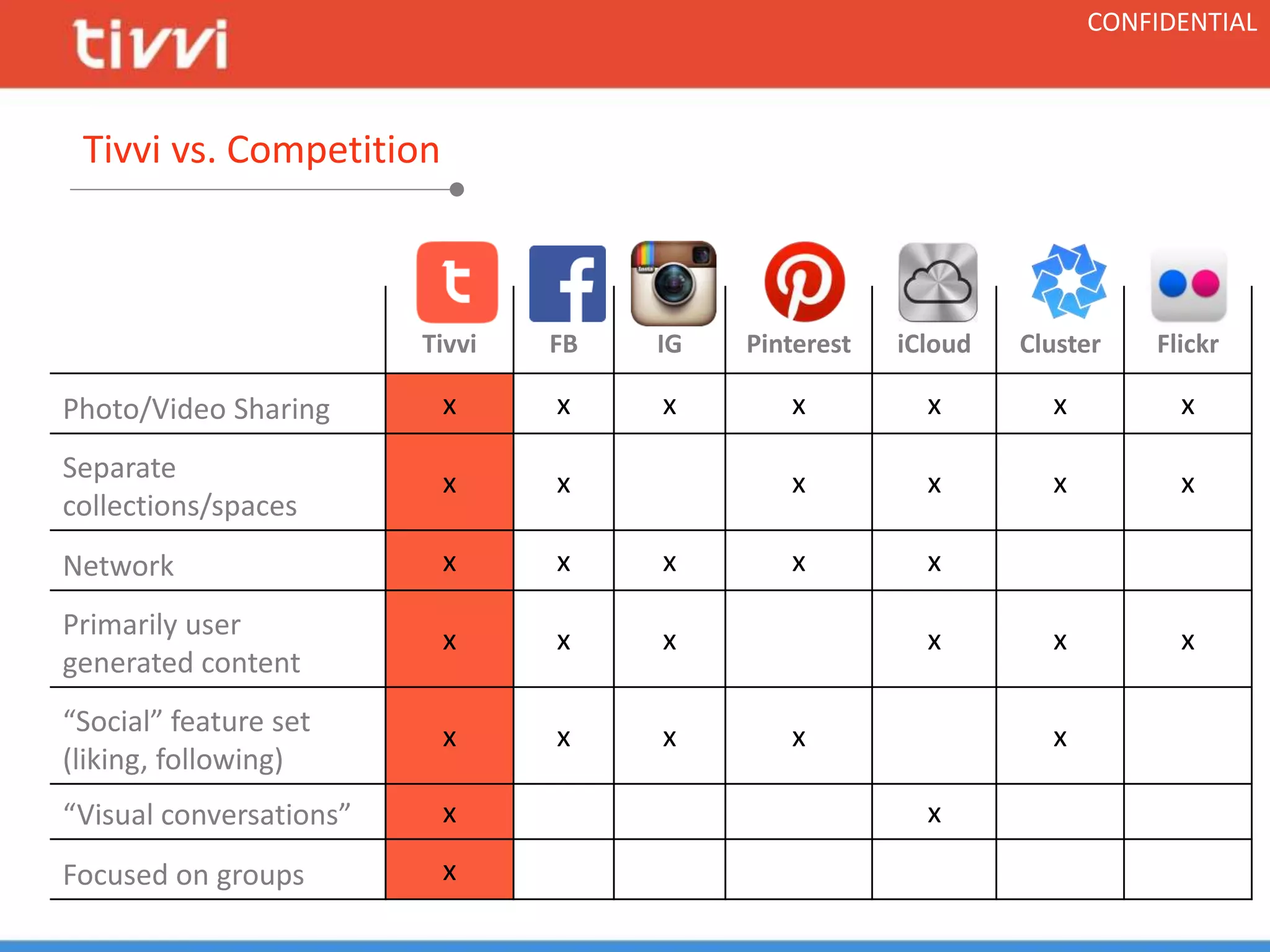 tivvi

CONFIDENTIAL

Tivvi vs. Competition

| | Tivvi | FB | IG | Pinterest | iCloud | Cluster | Flickr |
|---|---|---|---|---|---|---|---|
| Photo/Video Sharing | x | x | x | x | x | x | x |
| Separate collections/spaces | x | x | | x | x | x | x |
| Network | x | x | x | x | x | | |
| Primarily user generated content | x | x | x | | x | x | x |
| “Social” feature set (liking, following) | x | x | x | x | | x | |
| “Visual conversations” | x | | | | x | | |
| Focused on groups | x | | | | | | |